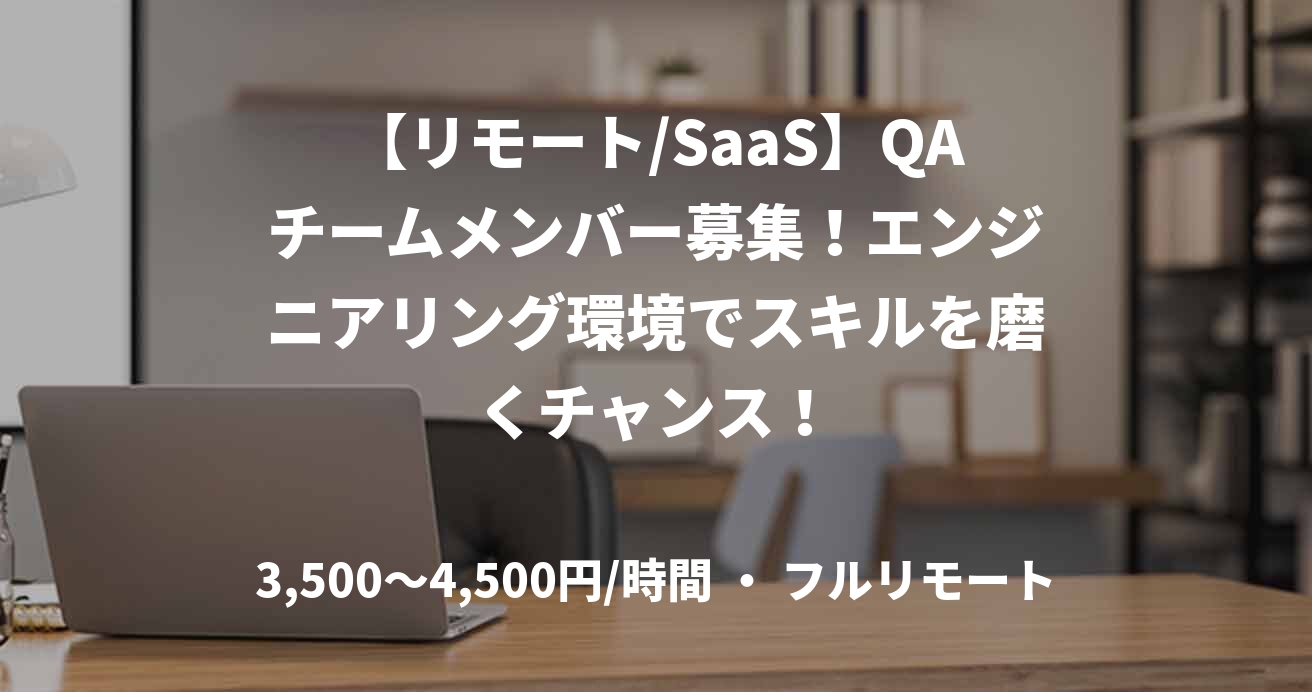 【リモート/SaaS】QAチームメンバー募集！エンジニアリング環境でスキルを磨くチャンス！

3,500〜4,500円/時間 ・ フルリモート